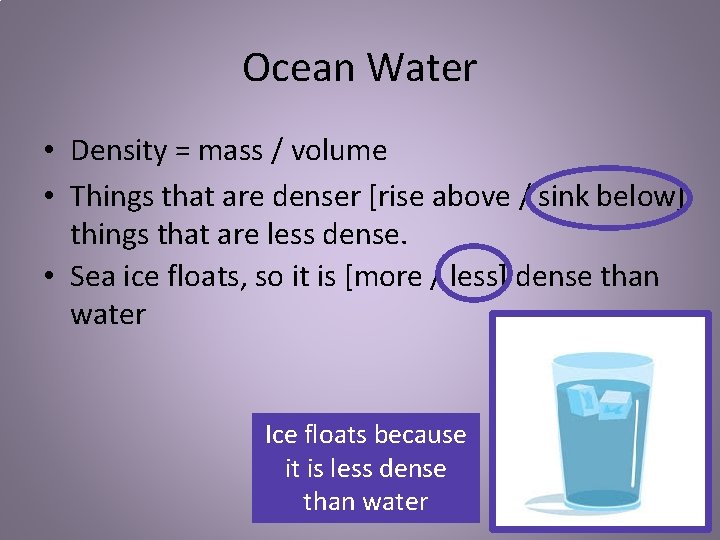 Ocean Water

• Density = mass / volume
• Things that are denser [rise above / sink below] things that are less dense.
• Sea ice floats, so it is [more / less] dense than water

Ice floats because it is less dense than water